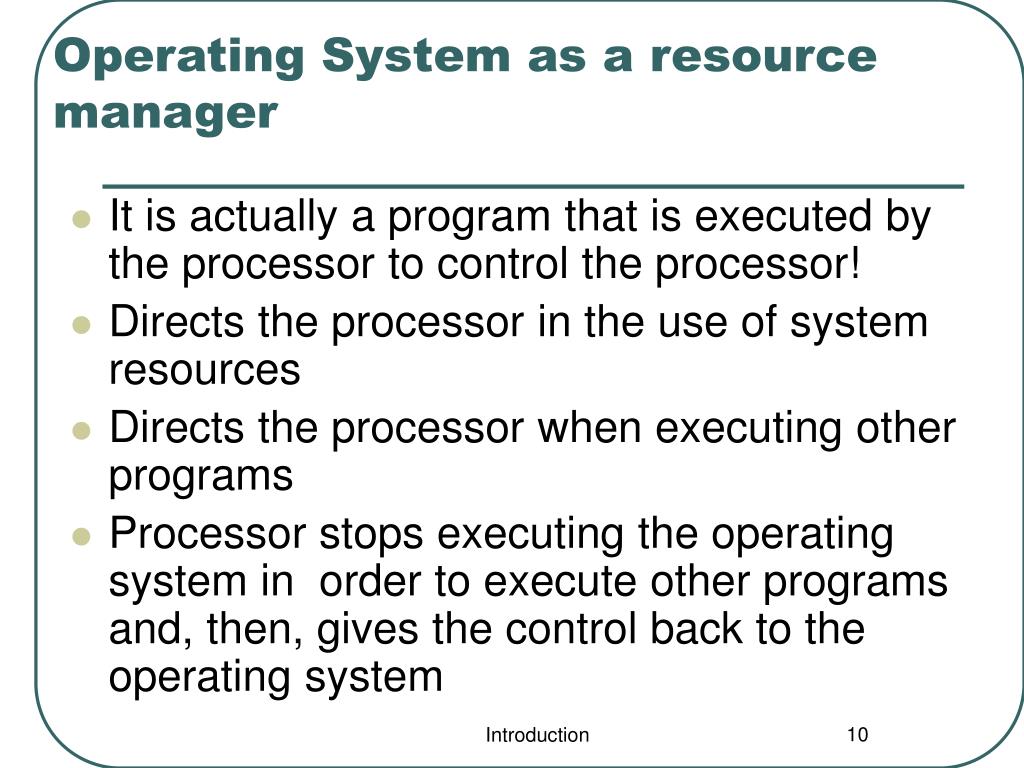 Operating System as a resource manager

- It is actually a program that is executed by the processor to control the processor!
- Directs the processor in the use of system resources
- Directs the processor when executing other programs
- Processor stops executing the operating system in  order to execute other programs and, then, gives the control back to the operating system

Introduction

10